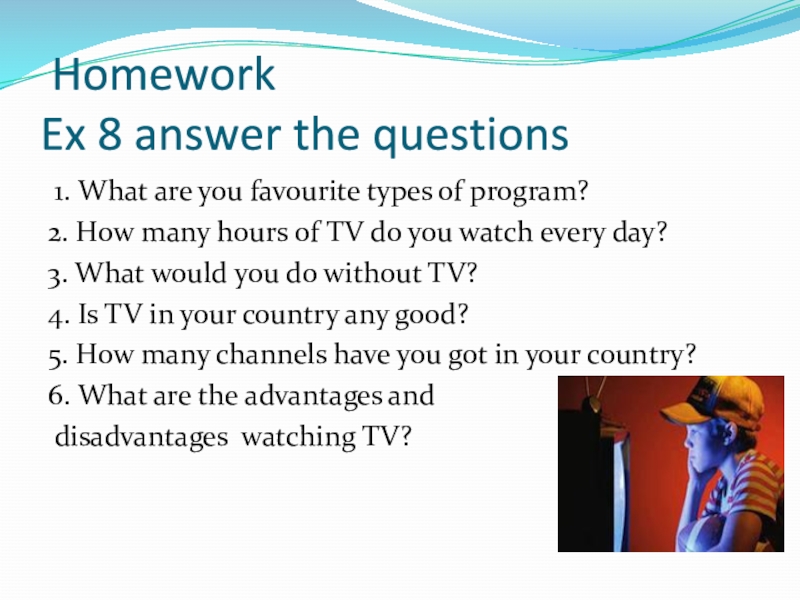 Homework
Ex 8 answer the questions

1. What are you favourite types of program?
2. How many hours of TV do you watch every day?
3. What would you do without TV?
4. Is TV in your country any good?
5. How many channels have you got in your country?
6. What are the advantages and disadvantages watching TV?